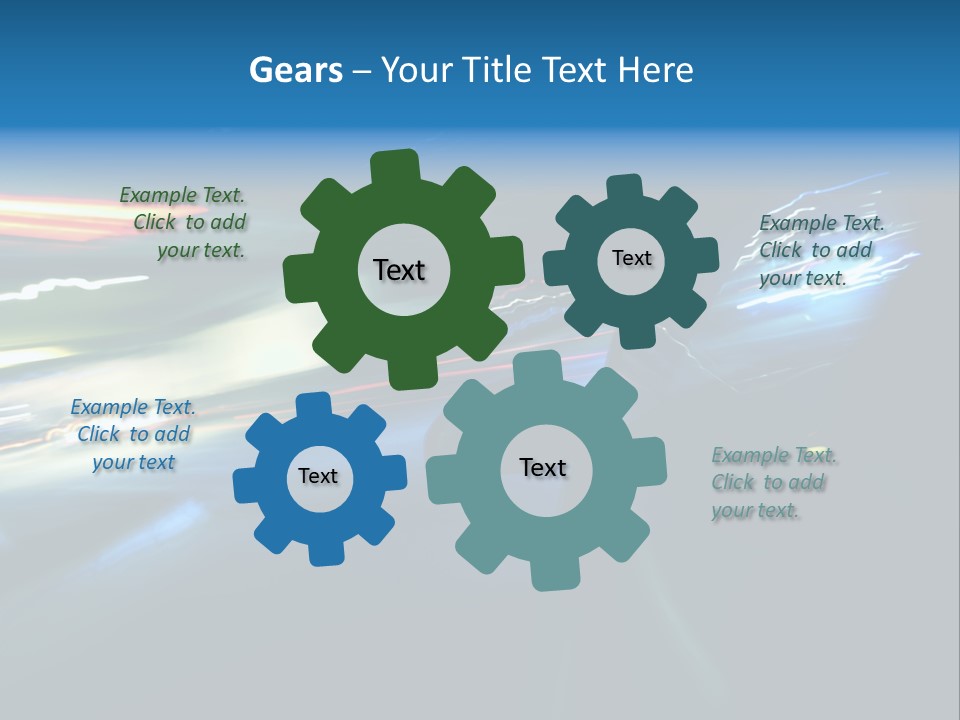 Gears – Your Title Text Here

Example Text. Click to add your text.

Text

Text

Example Text. Click to add your text.

Example Text. Click to add your text

Text

Text

Example Text. Click to add your text.